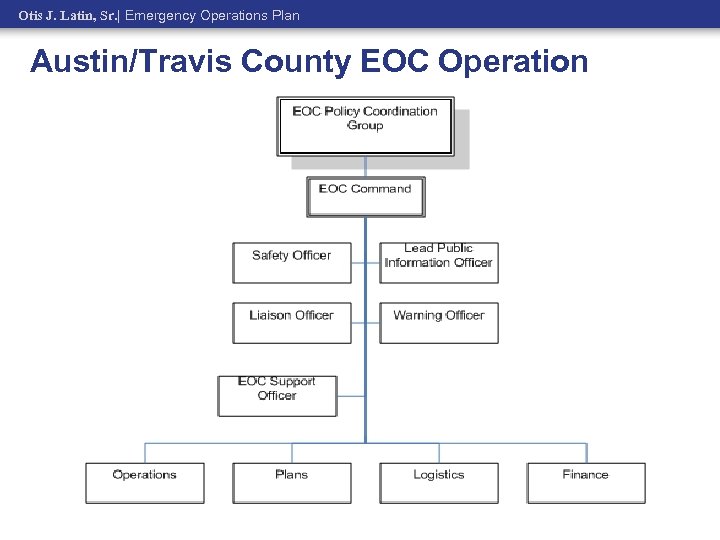 Otis J. Latin, Sr.| Emergency Operations Plan

Austin/Travis County EOC Operation

EOC Policy Coordination Group

EOC Command

Safety Officer

Lead Public Information Officer

Liaison Officer

Warning Officer

EOC Support Officer

Operations

Plans

Logistics

Finance